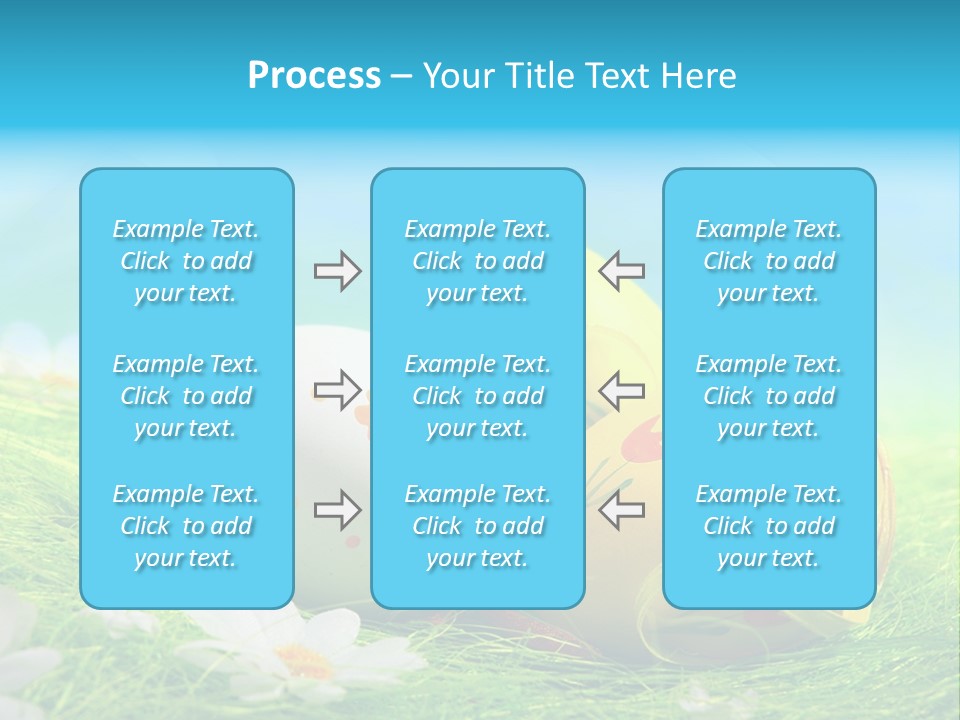 Process – Your Title Text Here

Example Text. Click to add your text.

Example Text. Click to add your text.

Example Text. Click to add your text.

Example Text. Click to add your text.

Example Text. Click to add your text.

Example Text. Click to add your text.

Example Text. Click to add your text.

Example Text. Click to add your text.

Example Text. Click to add your text.